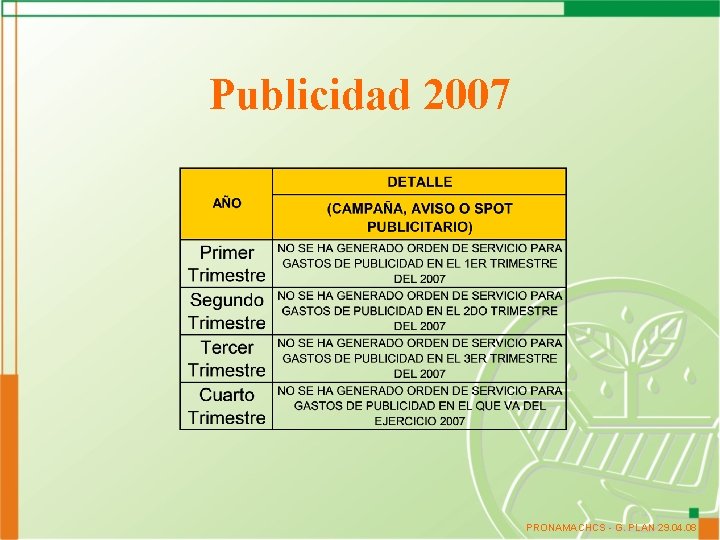 Publicidad 2007

| AÑO | DETALLE (CAMPAÑA, AVISO O SPOT PUBLICITARIO) |
|---|---|
| Primer Trimestre | NO SE HA GENERADO ORDEN DE SERVICIO PARA GASTOS DE PUBLICIDAD EN EL 1ER TRIMESTRE DEL 2007 |
| Segundo Trimestre | NO SE HA GENERADO ORDEN DE SERVICIO PARA GASTOS DE PUBLICIDAD EN EL 2DO TRIMESTRE DEL 2007 |
| Tercer Trimestre | NO SE HA GENERADO ORDEN DE SERVICIO PARA GASTOS DE PUBLICIDAD EN EL 3ER TRIMESTRE DEL 2007 |
| Cuarto Trimestre | NO SE HA GENERADO ORDEN DE SERVICIO PARA GASTOS DE PUBLICIDAD EN EL QUE VA DEL EJERCICIO 2007 |

PRONAMACHCS - G. PLAN 29.04.08